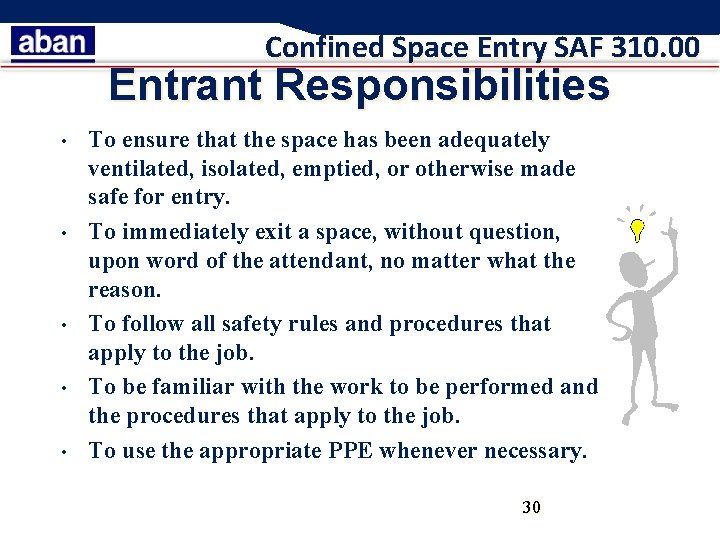 aban

Confined Space Entry SAF 310.00

Entrant Responsibilities

• To ensure that the space has been adequately ventilated, isolated, emptied, or otherwise made safe for entry.

• To immediately exit a space, without question, upon word of the attendant, no matter what the reason.

• To follow all safety rules and procedures that apply to the job.

• To be familiar with the work to be performed and the procedures that apply to the job.

• To use the appropriate PPE whenever necessary.

30